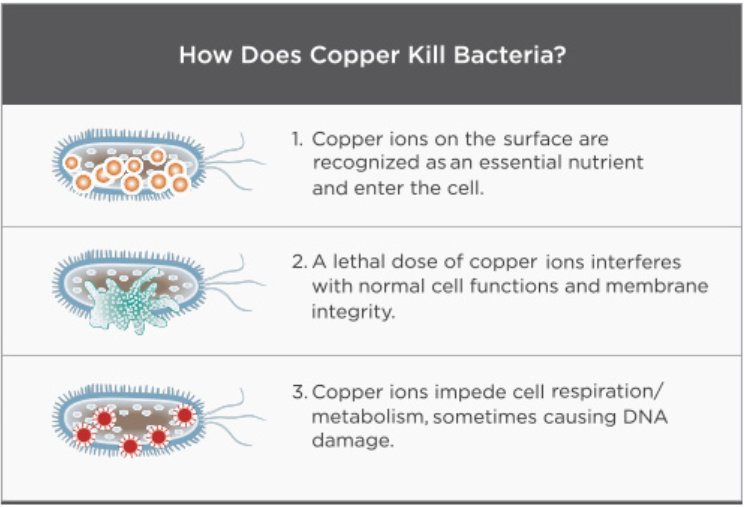 How Does Copper Kill Bacteria?

1. Copper ions on the surface are recognized as an essential nutrient and enter the cell.

2. A lethal dose of copper ions interferes with normal cell functions and membrane integrity.

3. Copper ions impede cell respiration/ metabolism, sometimes causing DNA damage.